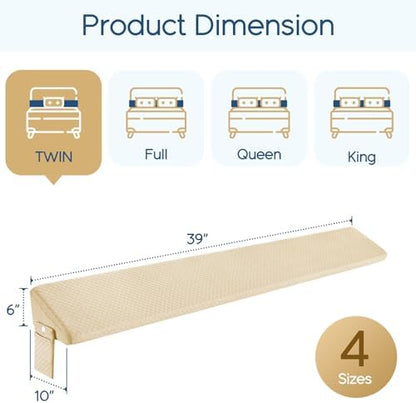 Product Dimension

TWIN

Full

Queen

King

39"

6"

10"

4
Sizes